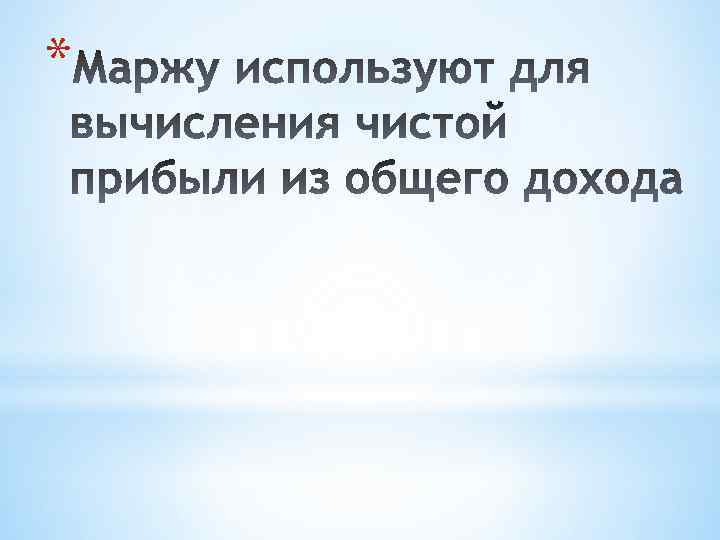 *Маржу используют для вычисления чистой прибыли из общего дохода